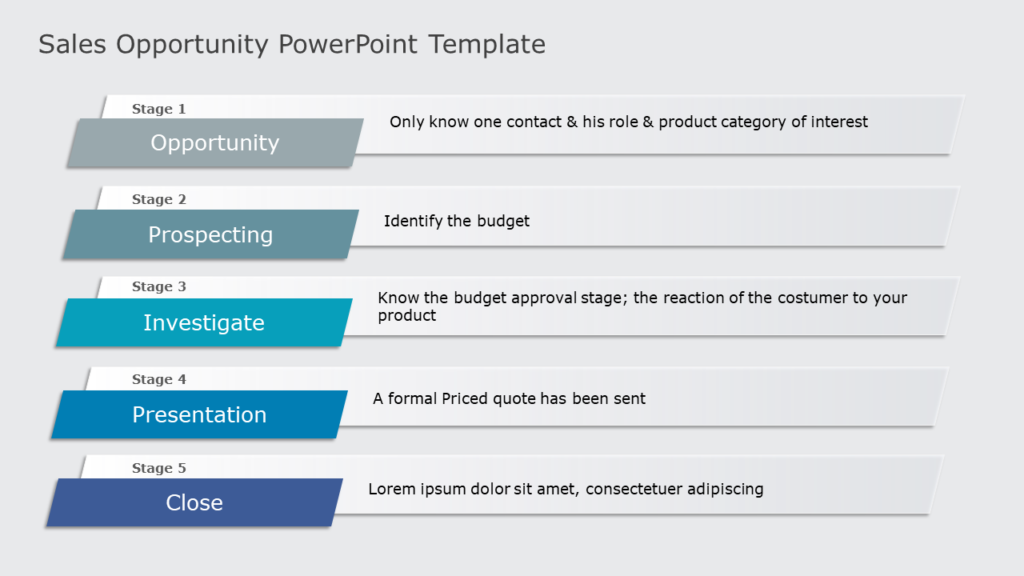 Sales Opportunity PowerPoint Template

Stage 1
Opportunity
Only know one contact & his role & product category of interest

Stage 2
Prospecting
Identify the budget

Stage 3
Investigate
Know the budget approval stage; the reaction of the costumer to your product

Stage 4
Presentation
A formal Priced quote has been sent

Stage 5
Close
Lorem ipsum dolor sit amet, consectetuer adipiscing